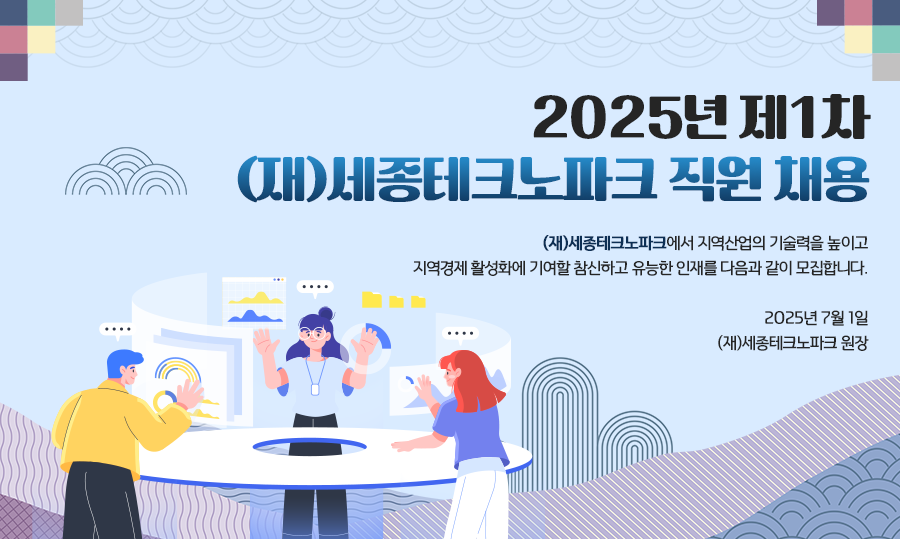 2025년 제1차
(재)세종테크노파크 직원 채용

(재)세종테크노파크에서 지역산업의 기술력을 높이고 지역경제 활성화에 기여할 참신하고 유능한 인재를 다음과 같이 모집합니다.

2025년 7월 1일
(재)세종테크노파크 원장